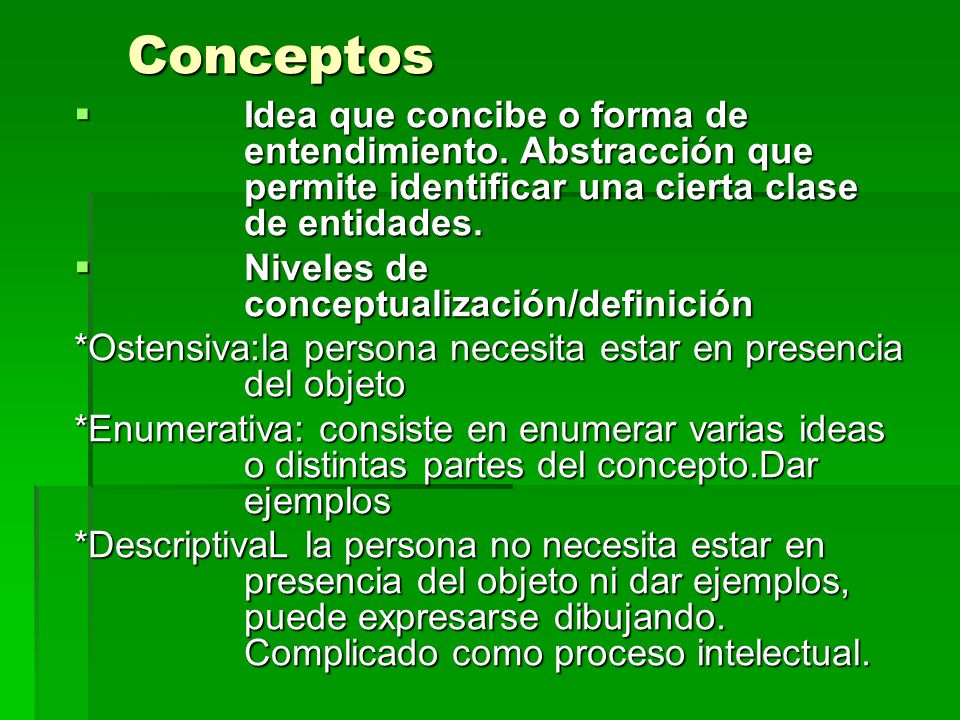 Conceptos

▪ Idea que concibe o forma de entendimiento. Abstracción que permite identificar una cierta clase de entidades.

▪ Niveles de conceptualización/definición

*Ostensiva:la persona necesita estar en presencia del objeto

*Enumerativa: consiste en enumerar varias ideas o distintas partes del concepto.Dar ejemplos

*DescriptivaL la persona no necesita estar en presencia del objeto ni dar ejemplos, puede expresarse dibujando. Complicado como proceso intelectual.